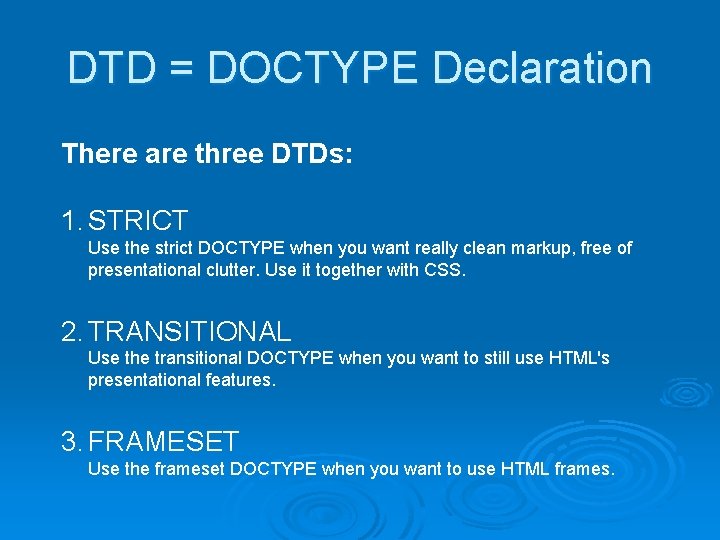 DTD = DOCTYPE Declaration

There are three DTDs:

1. STRICT
Use the strict DOCTYPE when you want really clean markup, free of presentational clutter. Use it together with CSS.

2. TRANSITIONAL
Use the transitional DOCTYPE when you want to still use HTML's presentational features.

3. FRAMESET
Use the frameset DOCTYPE when you want to use HTML frames.